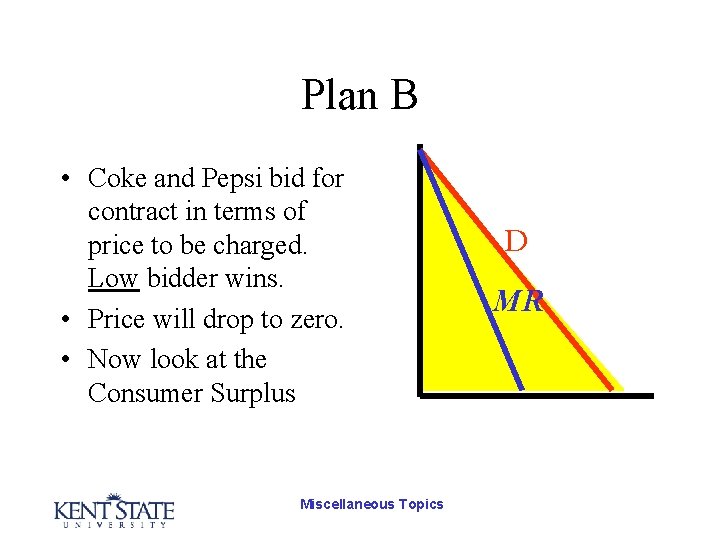 Plan B

• Coke and Pepsi bid for contract in terms of price to be charged. Low bidder wins.
• Price will drop to zero.
• Now look at the Consumer Surplus

D

MR

KENT STATE UNIVERSITY

Miscellaneous Topics